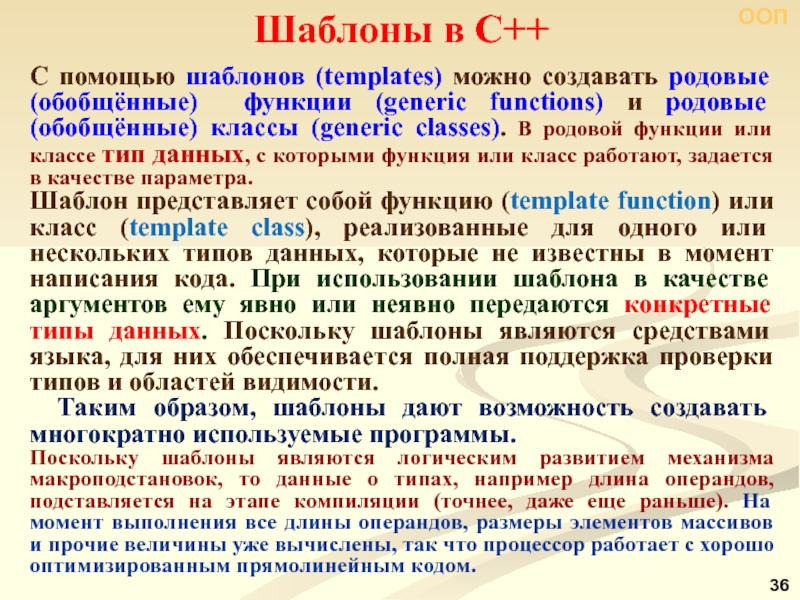 Шаблоны в С++

ООП

С помощью шаблонов (templates) можно создавать родовые (обобщённые) функции (generic functions) и родовые (обобщённые) классы (generic classes). В родовой функции или классе тип данных, с которыми функция или класс работают, задается в качестве параметра.

Шаблон представляет собой функцию (template function) или класс (template class), реализованные для одного или нескольких типов данных, которые не известны в момент написания кода. При использовании шаблона в качестве аргументов ему явно или неявно передаются конкретные типы данных. Поскольку шаблоны являются средствами языка, для них обеспечивается полная поддержка проверки типов и областей видимости.

Таким образом, шаблоны дают возможность создавать многократно используемые программы.

Поскольку шаблоны являются логическим развитием механизма макроподстановок, то данные о типах, например длина операндов, подставляется на этапе компиляции (точнее, даже еще раньше). На момент выполнения все длины операндов, размеры элементов массивов и прочие величины уже вычислены, так что процессор работает с хорошо оптимизированным прямолинейным кодом.

36